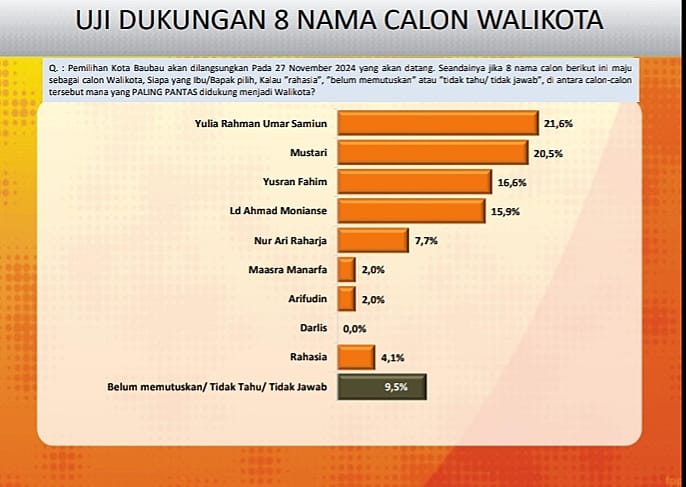 UJI DUKUNGAN 8 NAMA CALON WALIKOTA

Q. : Pemilihan Kota Baubau akan dilangsungkan Pada 27 November 2024 yang akan datang. Seandainya jika 8 nama calon berikut ini maju sebagai calon Walikota, Siapa yang Ibu/Bapak pilih, Kalau "rahasia", "belum memutuskan" atau "tidak tahu/ tidak jawab", di antara calon-calon tersebut mana yang PALING PANTAS didukung menjadi Walikota?

Yulia Rahman Umar Samiun 21,6%
Mustari 20,5%
Yusran Fahim 16,6%
Ld Ahmad Monianse 15,9%
Nur Ari Raharja 7,7%
Maasra Manarfa 2,0%
Arifudin 2,0%
Darlis 0,0%
Rahasia 4,1%
Belum memutuskan/ Tidak Tahu/ Tidak Jawab 9,5%